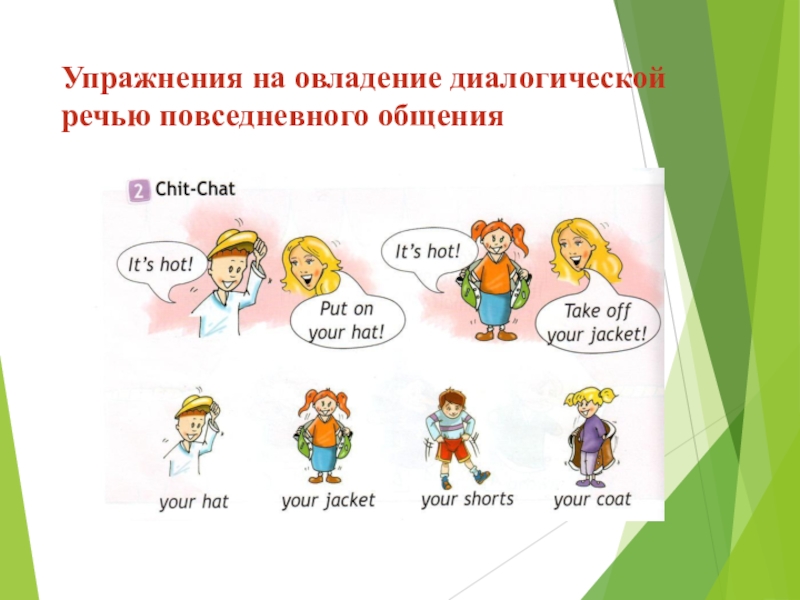 Упражнения на овладение диалогической речью повседневного общения

2 Chit-Chat

It's hot!

Put on your hat!

It's hot!

Take off your jacket!

your hat

your jacket

your shorts

your coat